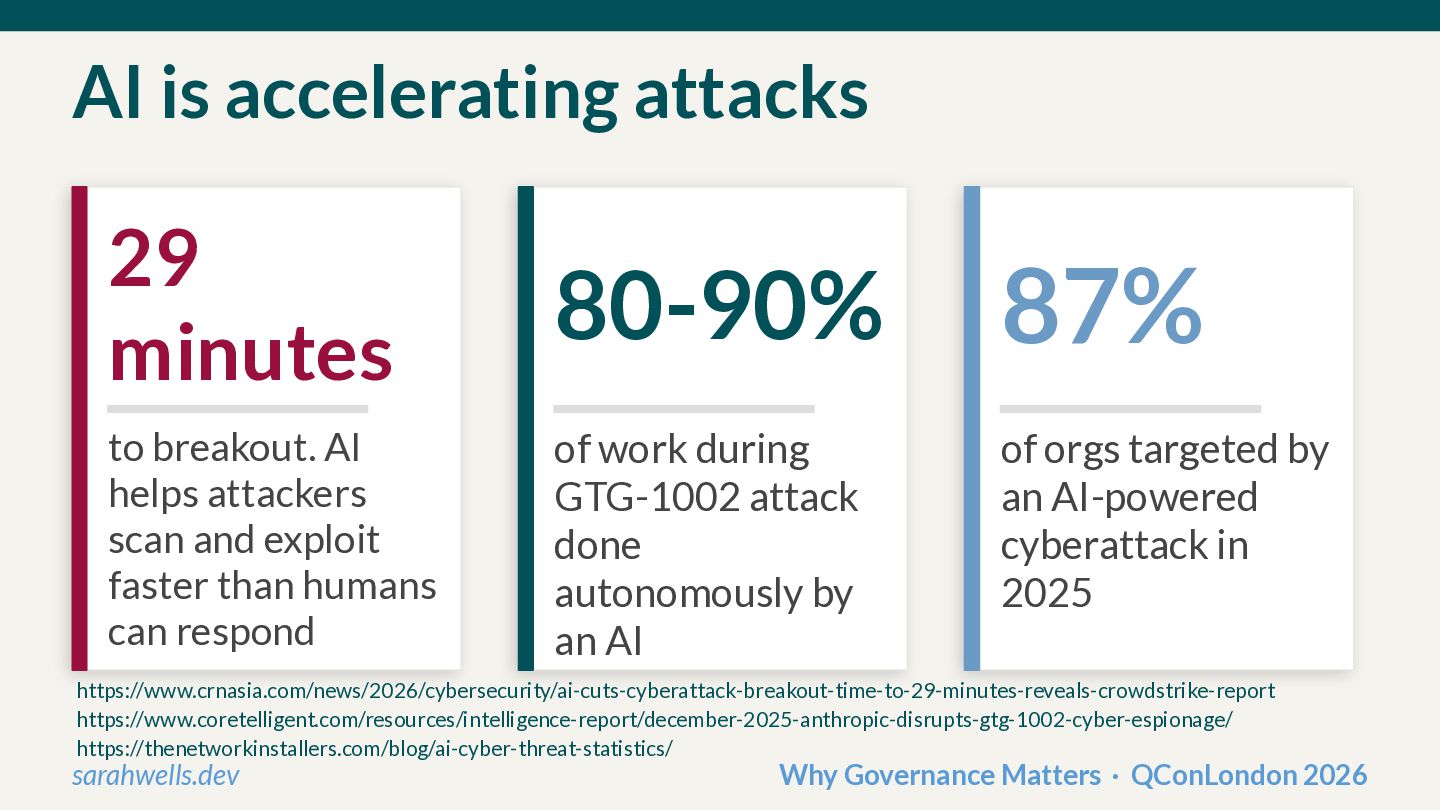 AI is accelerating attacks

29 minutes

to breakout. AI helps attackers scan and exploit faster than humans can respond

80-90%

of work during GTG-1002 attack done autonomously by an AI

87%

of orgs targeted by an AI-powered cyberattack in 2025

https://www.crnasia.com/news/2026/cybersecurity/ai-cuts-cyberattack-breakout-time-to-29-minutes-reveals-crowdstrike-report
https://www.coretelligent.com/resources/intelligence-report/december-2025-anthropic-disrupts-gtg-1002-cyber-espionage/
https://thenetworkinstallers.com/blog/ai-cyber-threat-statistics/

sarahwells.dev

Why Governance Matters · QConLondon 2026